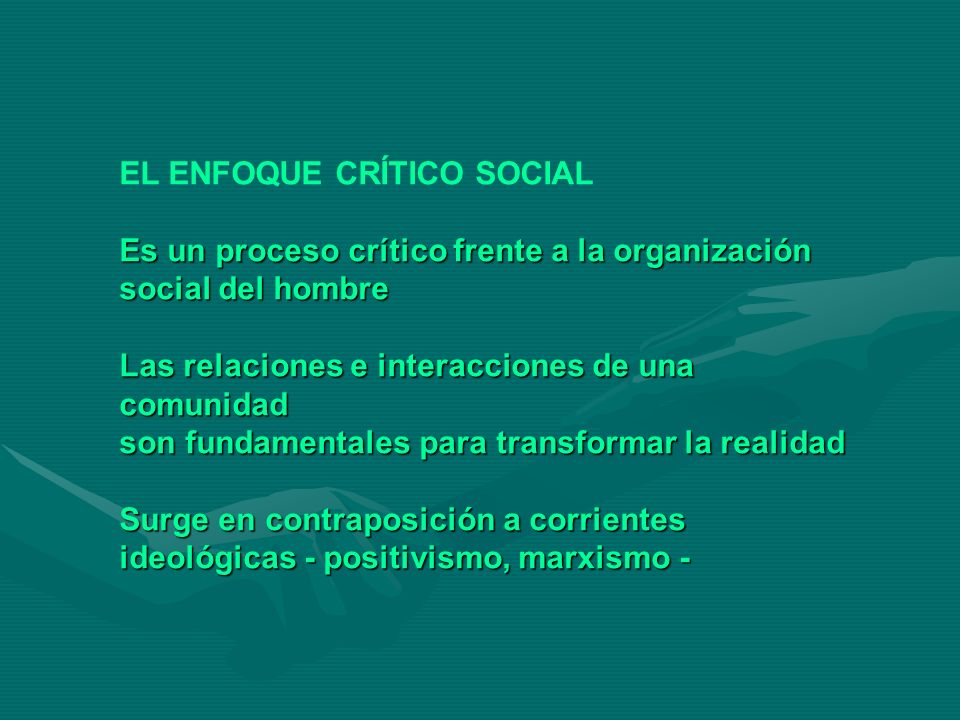 EL ENFOQUE CRÍTICO SOCIAL

Es un proceso crítico frente a la organización social del hombre

Las relaciones e interacciones de una comunidad
son fundamentales para transformar la realidad

Surge en contraposición a corrientes ideológicas - positivismo, marxismo -